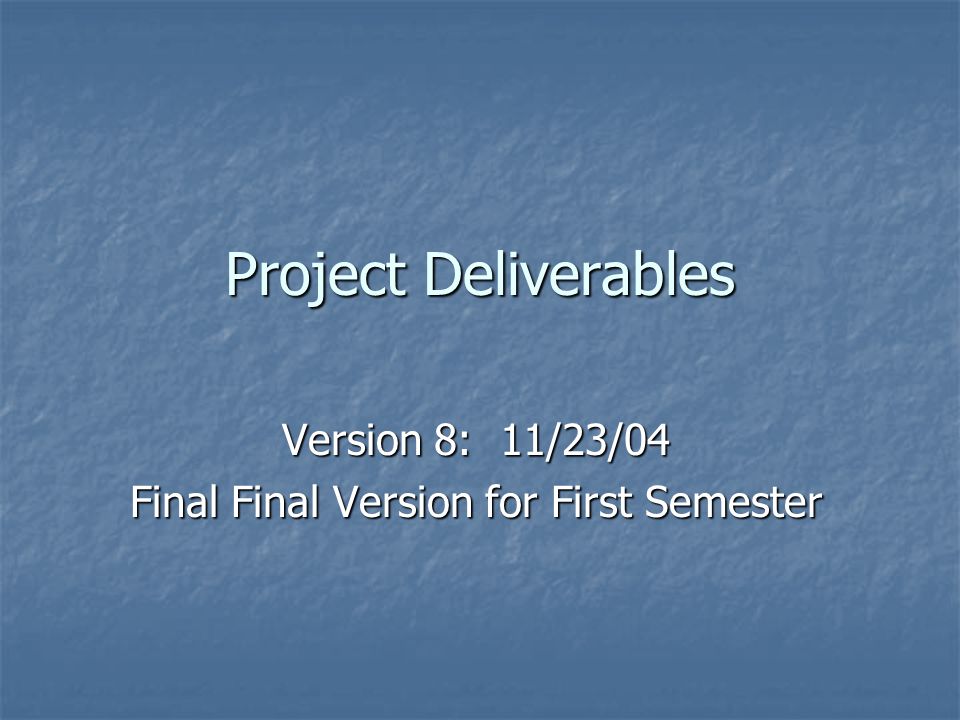 Project Deliverables

Version 8:  11/23/04
Final Final Version for First Semester